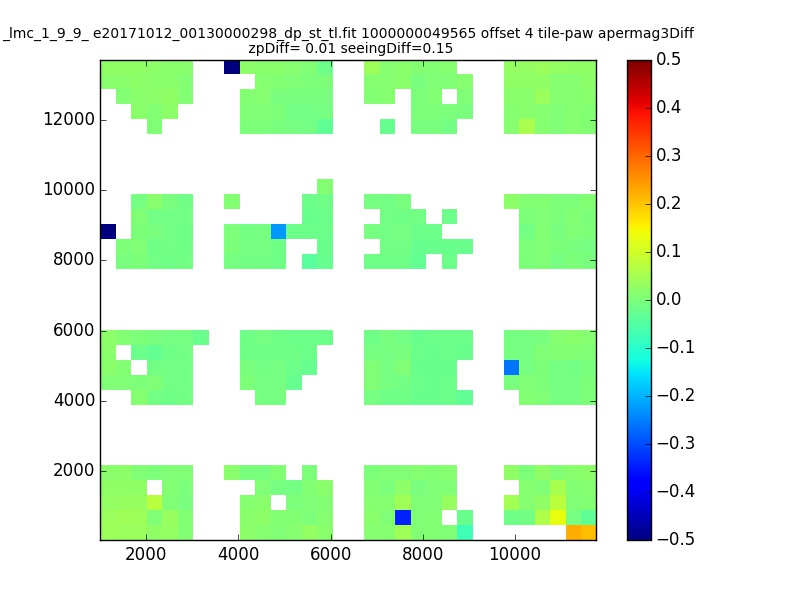 _lmc_1_9_9_ e20171012_00130000298_dp_st_tl.fit 1000000049565 offset 4 tile-paw apermag3Diff
zpDiff= 0.01 seeingDiff=0.15

12000
10000
8000
6000
4000
2000

2000 4000 6000 8000 10000

0.5
0.4
0.3
0.2
0.1
0.0
−0.1
−0.2
−0.3
−0.4
−0.5